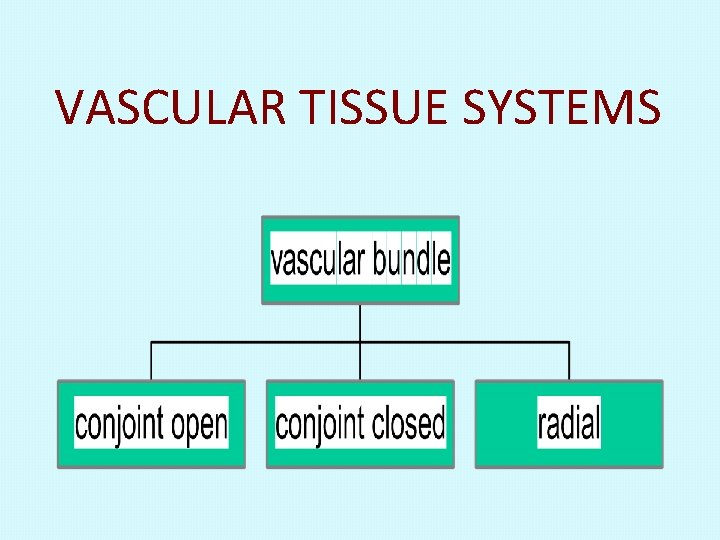 VASCULAR TISSUE SYSTEMS

vascular bundle

conjoint open

conjoint closed

radial